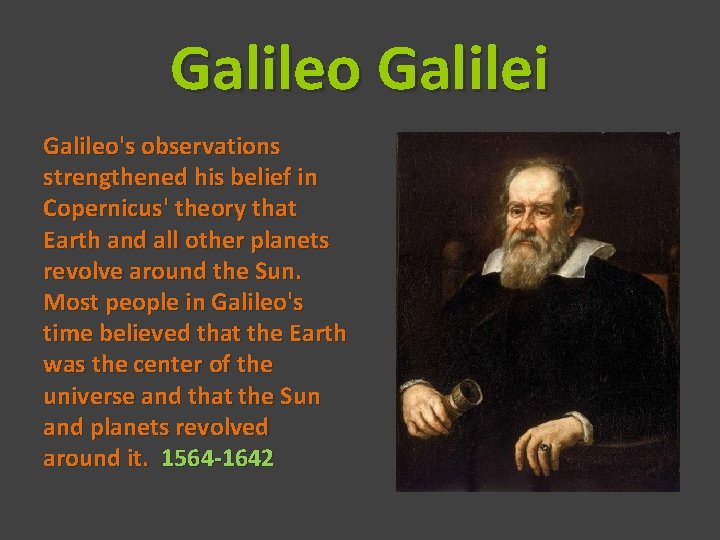 Galileo Galilei

Galileo's observations strengthened his belief in Copernicus' theory that Earth and all other planets revolve around the Sun. Most people in Galileo's time believed that the Earth was the center of the universe and that the Sun and planets revolved around it. 1564-1642